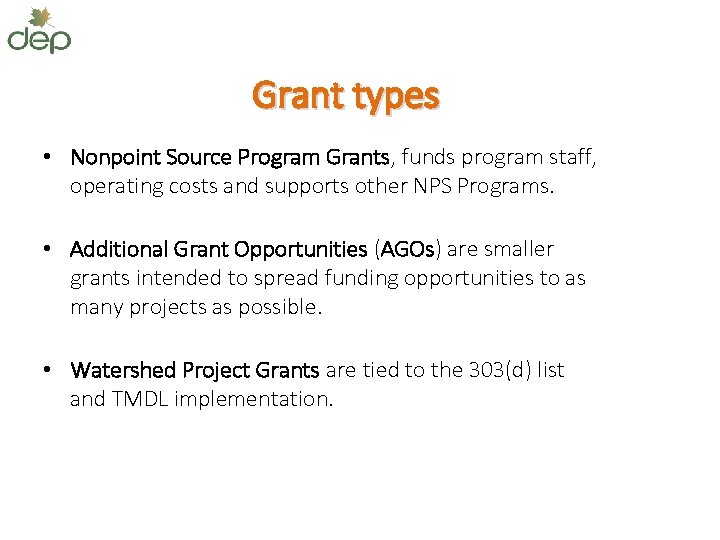 dep

Grant types

• Nonpoint Source Program Grants, funds program staff, operating costs and supports other NPS Programs.

• Additional Grant Opportunities (AGOs) are smaller grants intended to spread funding opportunities to as many projects as possible.

• Watershed Project Grants are tied to the 303(d) list and TMDL implementation.